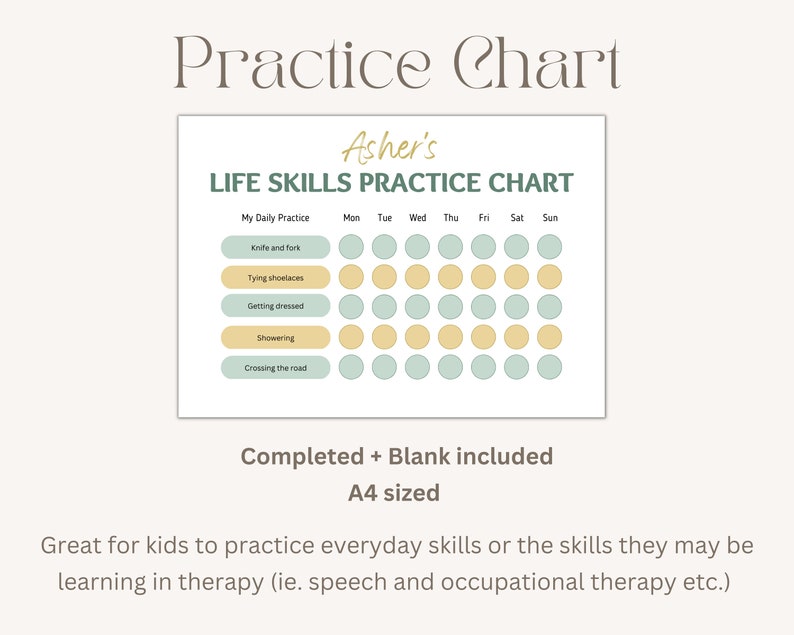 Practice Chart

Asher's
LIFE SKILLS PRACTICE CHART

| My Daily Practice | Mon | Tue | Wed | Thu | Fri | Sat | Sun |
|---|---|---|---|---|---|---|---|
| Knife and fork | | | | | | | |
| Tying shoelaces | | | | | | | |
| Getting dressed | | | | | | | |
| Showering | | | | | | | |
| Crossing the road | | | | | | | |

Completed + Blank included
A4 sized

Great for kids to practice everyday skills or the skills they may be learning in therapy (ie. speech and occupational therapy etc.)